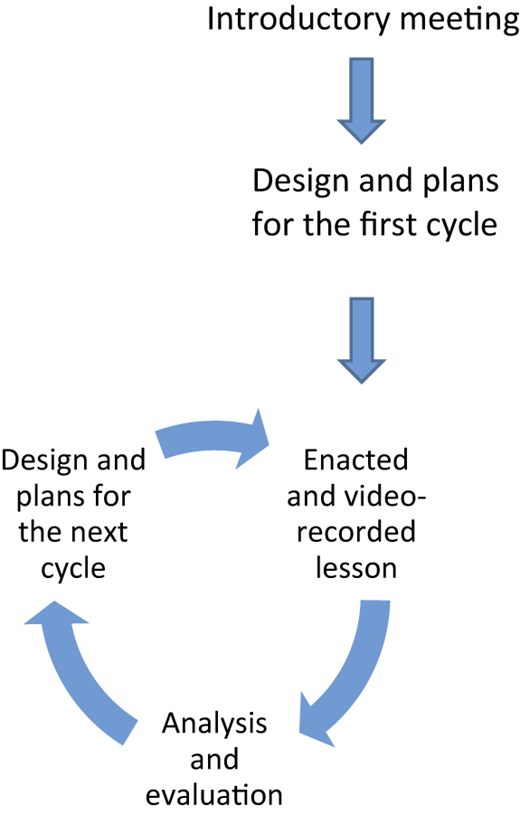 Introductory meeting

Design and plans for the first cycle

Design and plans for the next cycle

Enacted and video-recorded lesson

Analysis and evaluation